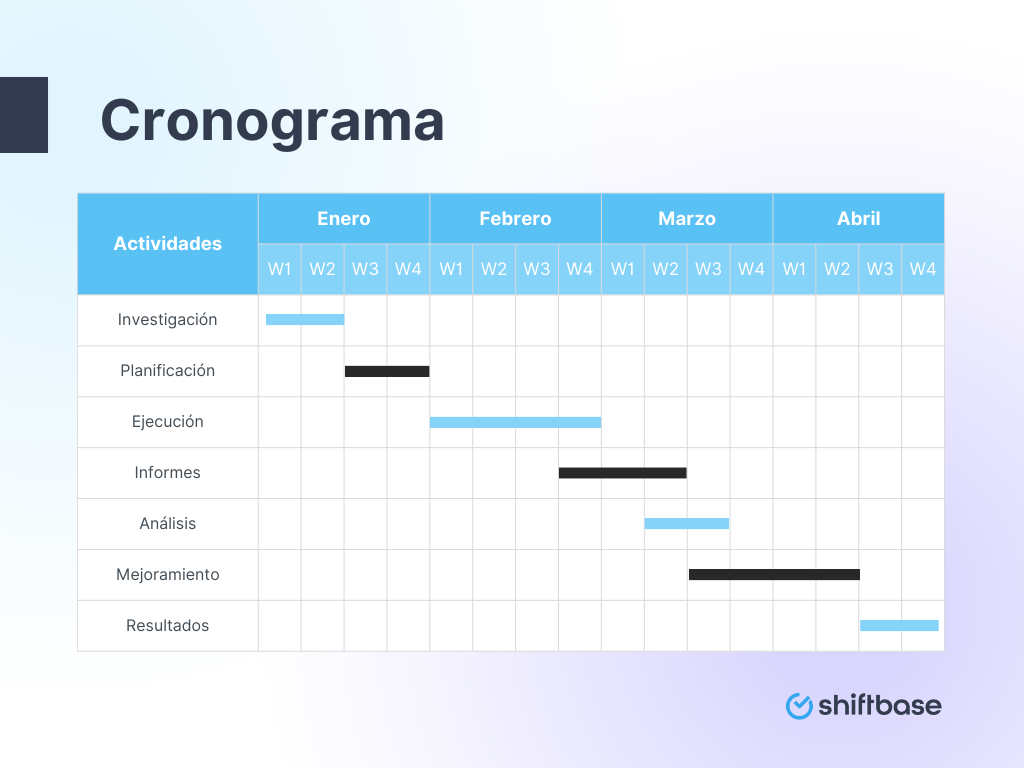 Cronograma

| Actividades | Enero | | | | Febrero | | | | Marzo | | | | Abril | | | |
|---|---|---|---|---|---|---|---|---|---|---|---|---|---|---|---|---|
| | W1 | W2 | W3 | W4 | W1 | W2 | W3 | W4 | W1 | W2 | W3 | W4 | W1 | W2 | W3 | W4 |
| Investigación | | | | | | | | | | | | | | | | |
| Planificación | | | | | | | | | | | | | | | | |
| Ejecución | | | | | | | | | | | | | | | | |
| Informes | | | | | | | | | | | | | | | | |
| Análisis | | | | | | | | | | | | | | | | |
| Mejoramiento | | | | | | | | | | | | | | | | |
| Resultados | | | | | | | | | | | | | | | | |

shiftbase